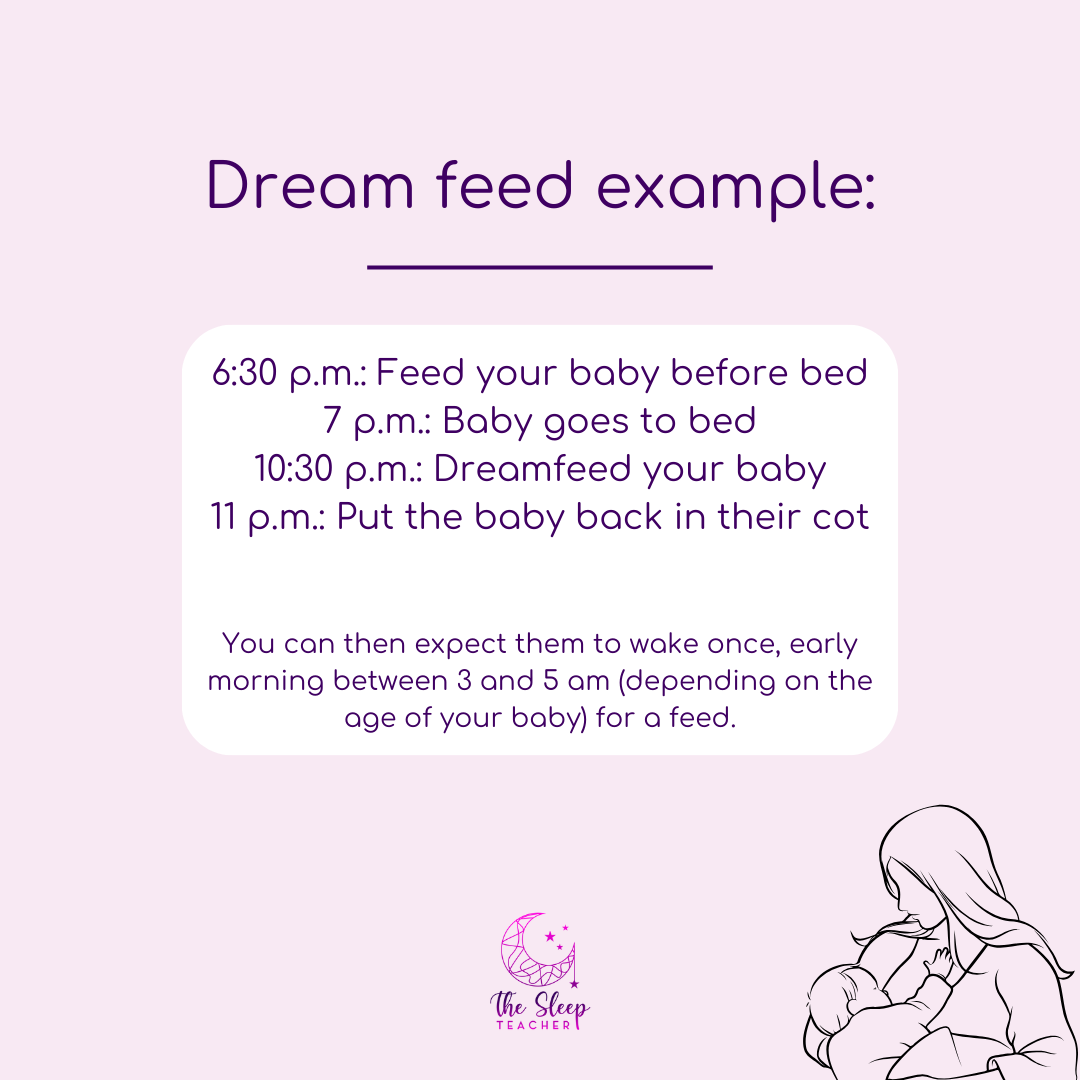 Dream feed example:

6:30 p.m.: Feed your baby before bed
7 p.m.: Baby goes to bed
10:30 p.m.: Dreamfeed your baby
11 p.m.: Put the baby back in their cot

You can then expect them to wake once, early morning between 3 and 5 am (depending on the age of your baby) for a feed.

the Sleep TEACHER